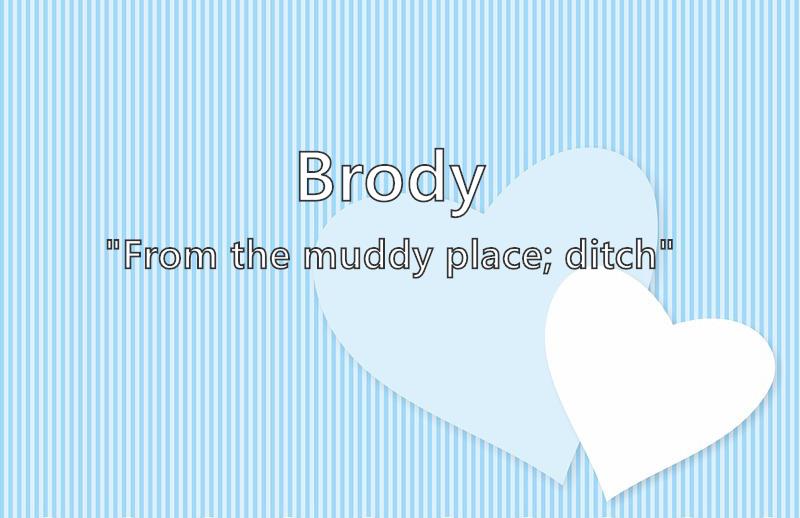 Brody

"From the muddy place; ditch"